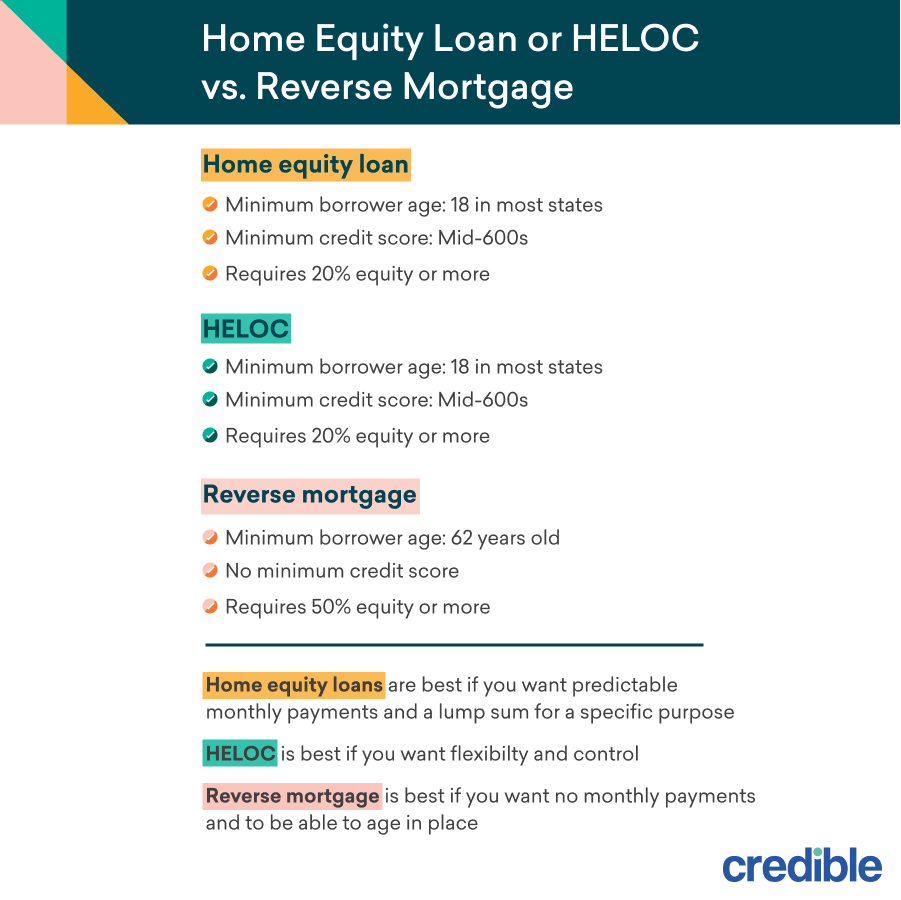 Home Equity Loan or HELOC vs. Reverse Mortgage

Home equity loan

Minimum borrower age: 18 in most states

Minimum credit score: Mid-600s

Requires 20% equity or more

HELOC

Minimum borrower age: 18 in most states

Minimum credit score: Mid-600s

Requires 20% equity or more

Reverse mortgage

Minimum borrower age: 62 years old

No minimum credit score

Requires 50% equity or more

Home equity loans are best if you want predictable monthly payments and a lump sum for a specific purpose

HELOC is best if you want flexibilty and control

Reverse mortgage is best if you want no monthly payments and to be able to age in place

credible